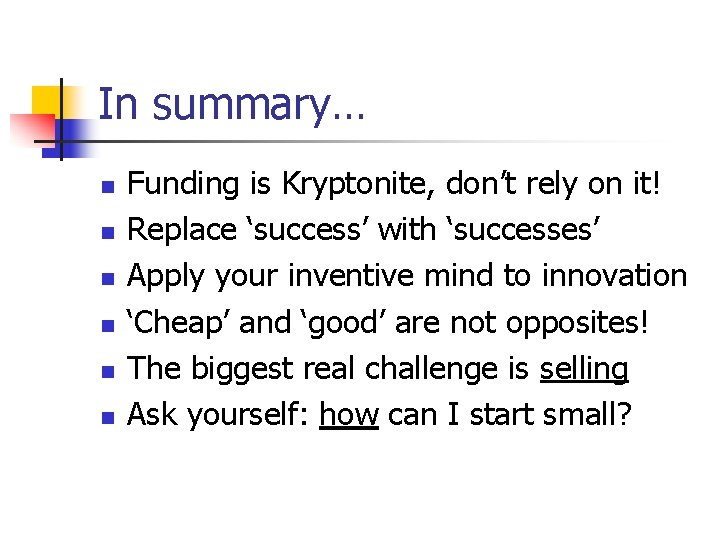 In summary…

- Funding is Kryptonite, don't rely on it!
- Replace 'success' with 'successes'
- Apply your inventive mind to innovation
- 'Cheap' and 'good' are not opposites!
- The biggest real challenge is selling
- Ask yourself: how can I start small?